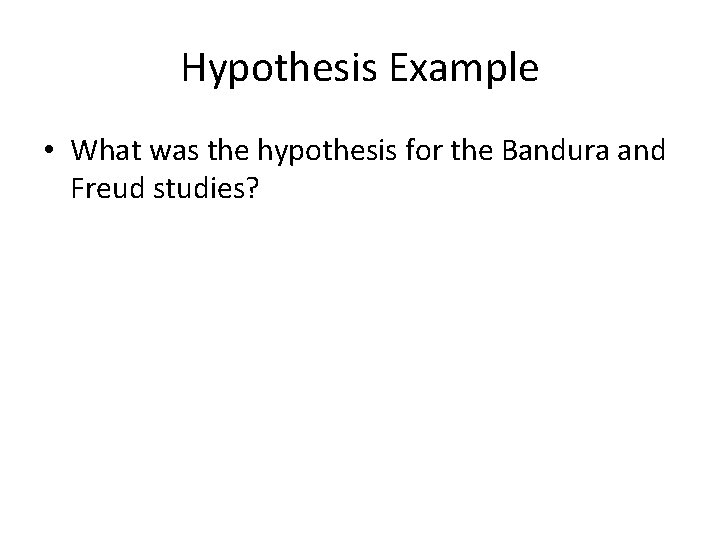 Hypothesis Example

• What was the hypothesis for the Bandura and Freud studies?